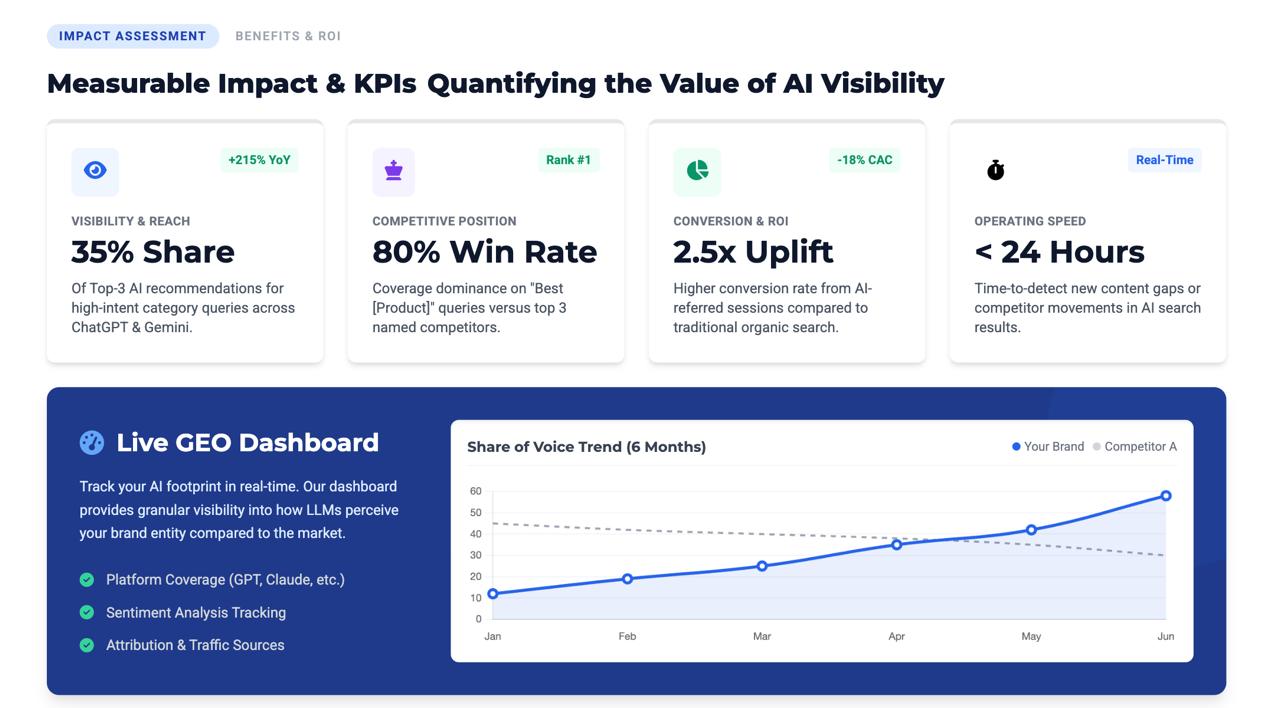 IMPACT ASSESSMENT BENEFITS & ROI

Measurable Impact & KPIs Quantifying the Value of AI Visibility

+215% YoY
VISIBILITY & REACH
35% Share
Of Top-3 AI recommendations for high-intent category queries across ChatGPT & Gemini.

Rank #1
COMPETITIVE POSITION
80% Win Rate
Coverage dominance on "Best [Product]" queries versus top 3 named competitors.

-18% CAC
CONVERSION & ROI
2.5x Uplift
Higher conversion rate from AI-referred sessions compared to traditional organic search.

Real-Time
OPERATING SPEED
< 24 Hours
Time-to-detect new content gaps or competitor movements in AI search results.

Live GEO Dashboard

Track your AI footprint in real-time. Our dashboard provides granular visibility into how LLMs perceive your brand entity compared to the market.

Platform Coverage (GPT, Claude, etc.)
Sentiment Analysis Tracking
Attribution & Traffic Sources

Share of Voice Trend (6 Months)
Your Brand Competitor A
60
50
40
30
20
10
0
Jan Feb Mar Apr May Jun